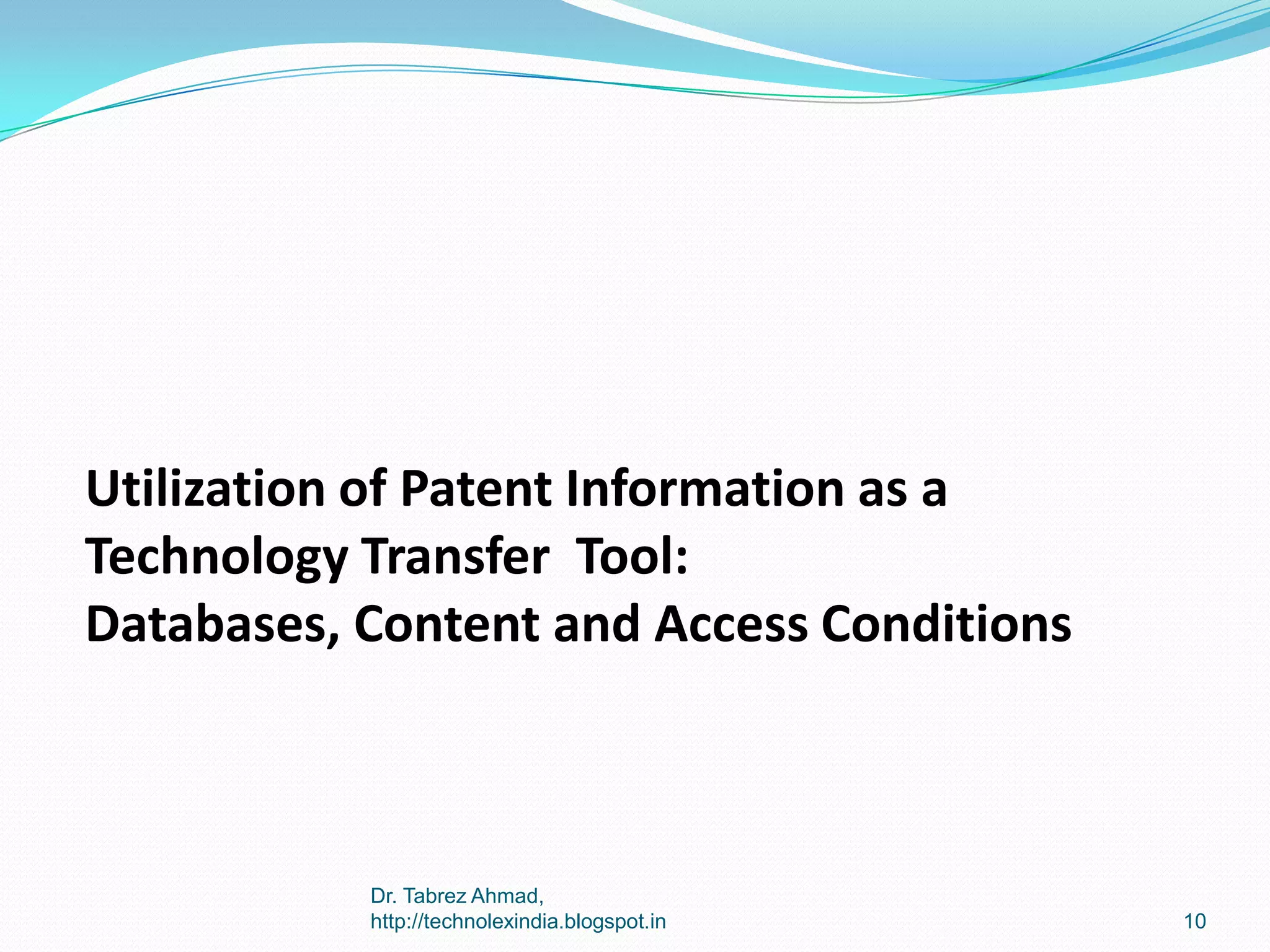 Utilization of Patent Information as a Technology Transfer Tool:
Databases, Content and Access Conditions

Dr. Tabrez Ahmad, http://technolexindia.blogspot.in

10